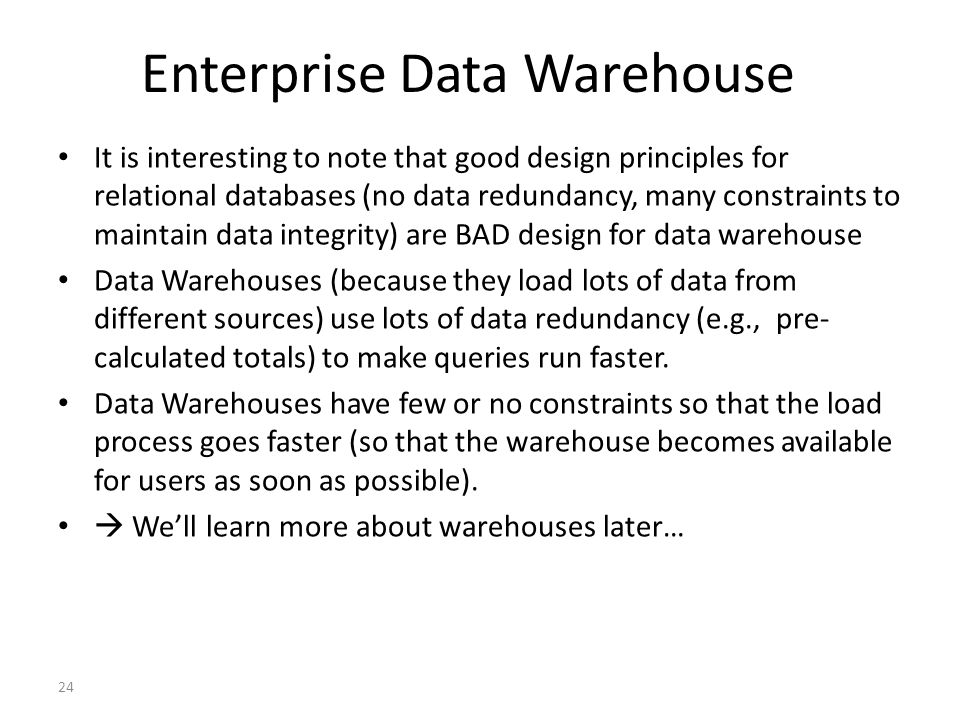 Enterprise Data Warehouse

• It is interesting to note that good design principles for relational databases (no data redundancy, many constraints to maintain data integrity) are BAD design for data warehouse
• Data Warehouses (because they load lots of data from different sources) use lots of data redundancy (e.g., pre-calculated totals) to make queries run faster.
• Data Warehouses have few or no constraints so that the load process goes faster (so that the warehouse becomes available for users as soon as possible).
• → We'll learn more about warehouses later…

24